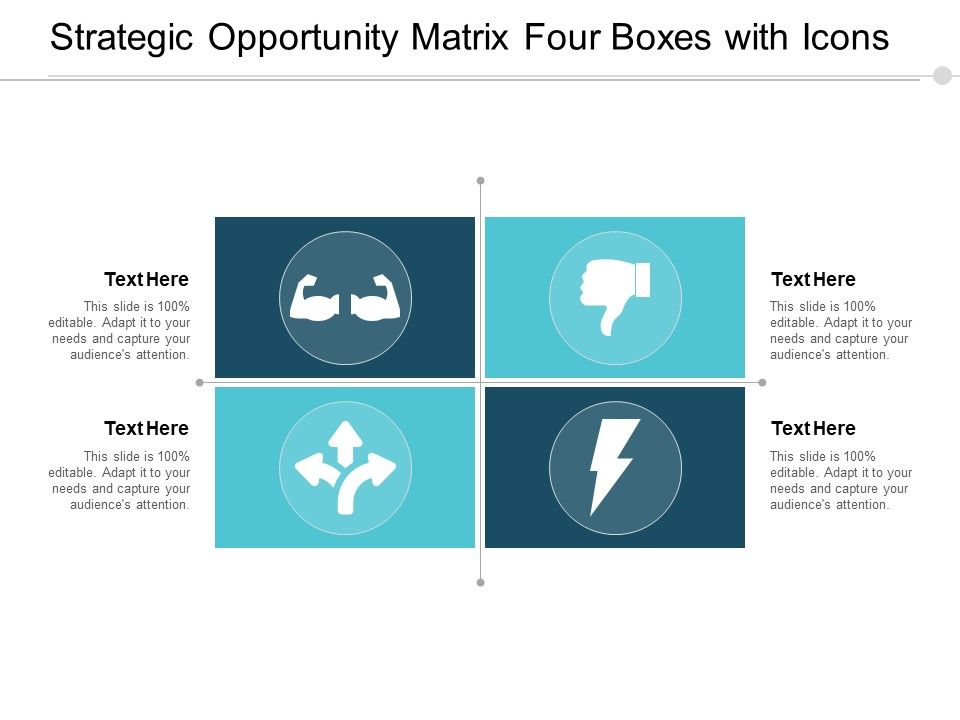 Strategic Opportunity Matrix Four Boxes with Icons

Text Here
This slide is 100% editable. Adapt it to your needs and capture your audience's attention.

Text Here
This slide is 100% editable. Adapt it to your needs and capture your audience's attention.

Text Here
This slide is 100% editable. Adapt it to your needs and capture your audience's attention.

Text Here
This slide is 100% editable. Adapt it to your needs and capture your audience's attention.